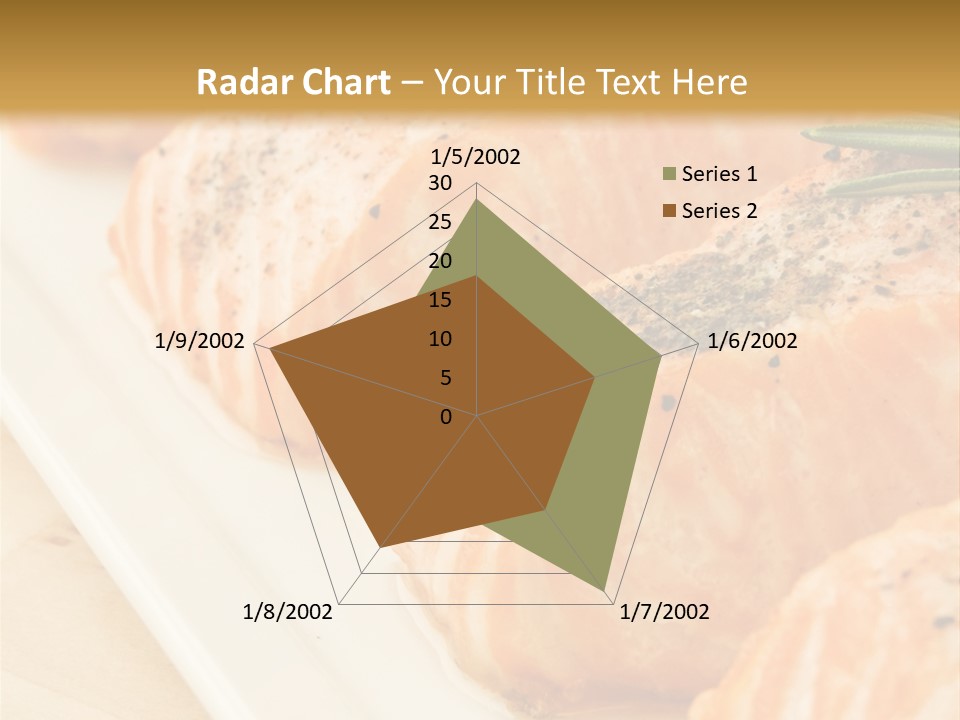 Radar Chart – Your Title Text Here

1/5/2002
30
25
20
15
10
5
0
1/6/2002
1/7/2002
1/8/2002
1/9/2002

Series 1
Series 2